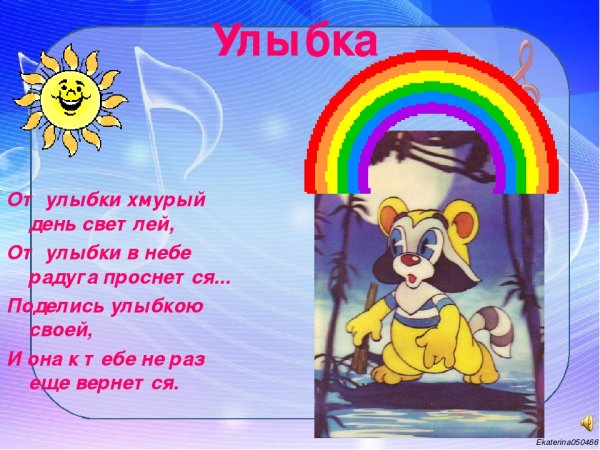 Улыбка

От улыбки хмурый день светлей,
От улыбки в небе радуга проснется...
Поделись улыбкою своей,
И она к тебе не раз еще вернется.

Ekaterina050466